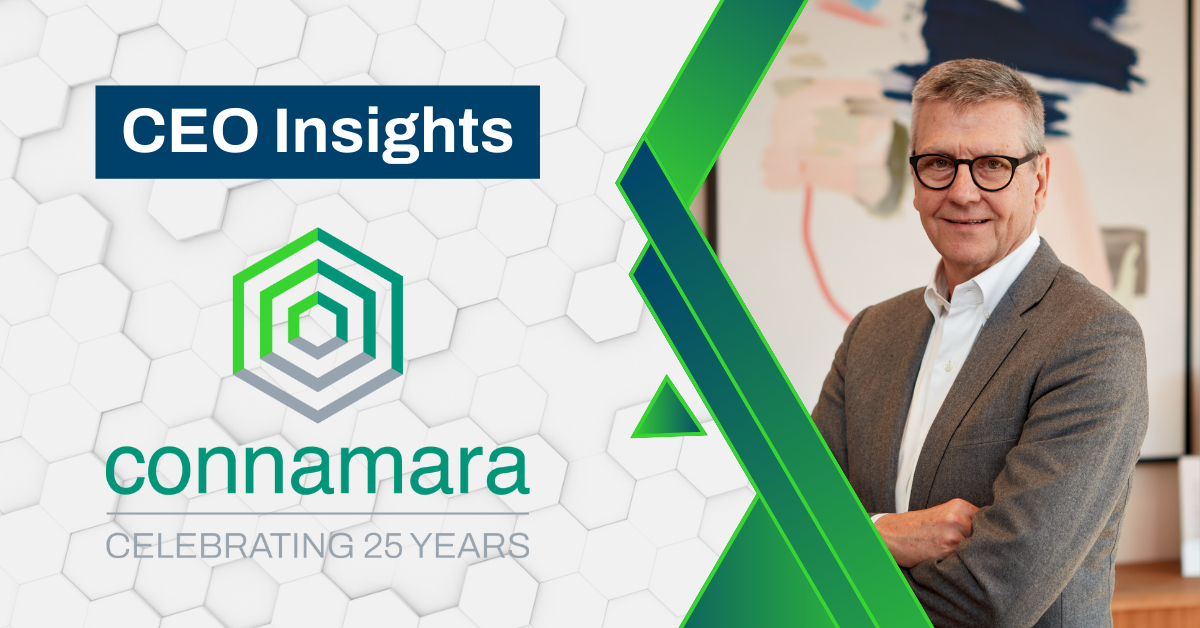 CEO Insights

connamara

CELEBRATING 25 YEARS